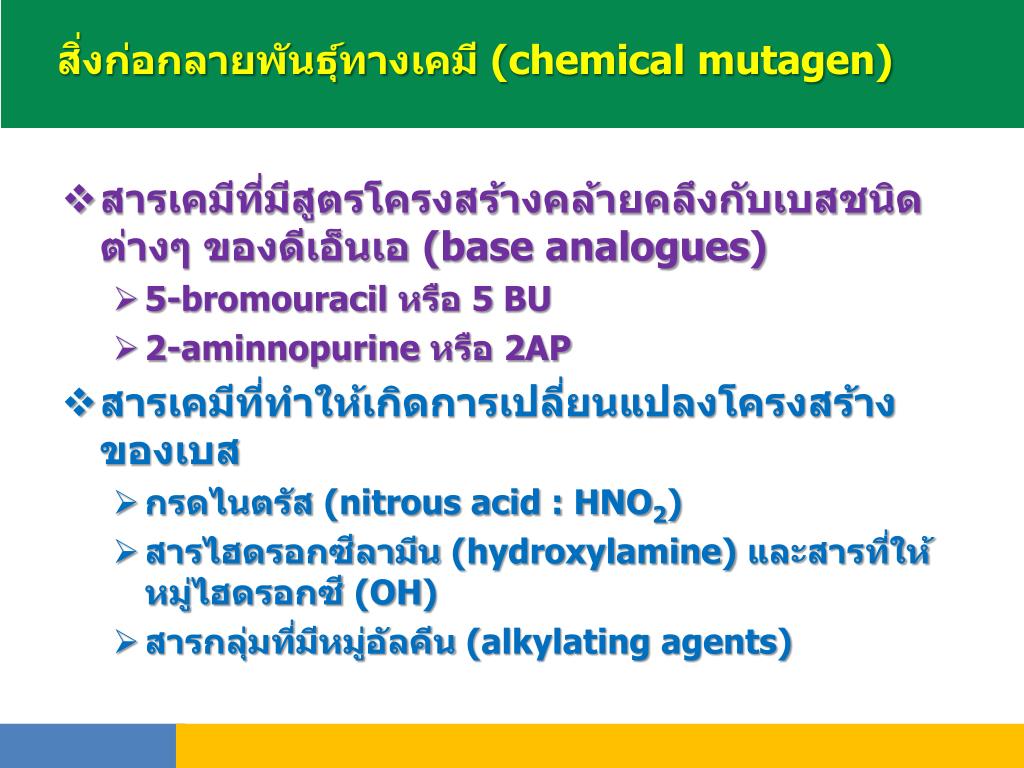 สิ่งก่อกลายพันธุ์ทางเคมี (chemical mutagen)

❖ สารเคมีที่มีสูตรโครงสร้างคล้ายคลึงกับเบสชนิดต่างๆ ของดีเอ็นเอ (base analogues)

➢ 5-bromouracil หรือ 5 BU

➢ 2-aminnopurine หรือ 2AP

❖ สารเคมีที่ทำให้เกิดการเปลี่ยนแปลงโครงสร้างของเบส

➢ กรดไนตรัส (nitrous acid : $HNO_2$)

➢ สารไฮดรอกซีลามีน (hydroxylamine) และสารที่ให้หมู่ไฮดรอกซี (OH)

➢ สารกลุ่มที่มีหมู่อัลคีน (alkylating agents)